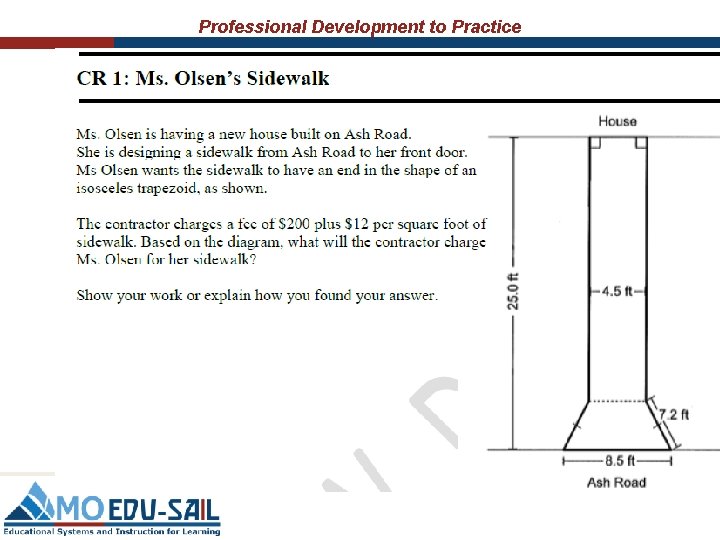 Professional Development to Practice

CR 1: Ms. Olsen's Sidewalk

Ms. Olsen is having a new house built on Ash Road. She is designing a sidewalk from Ash Road to her front door. Ms Olsen wants the sidewalk to have an end in the shape of an isosceles trapezoid, as shown.

The contractor charges a fee of $200 plus $12 per square foot of sidewalk. Based on the diagram, what will the contractor charge Ms. Olsen for her sidewalk?

Show your work or explain how you found your answer.

House

25.0 ft

4.5 ft

7.2 ft

8.5 ft

Ash Road

MO EDU-SAIL
Educational Systems and Instruction for Learning